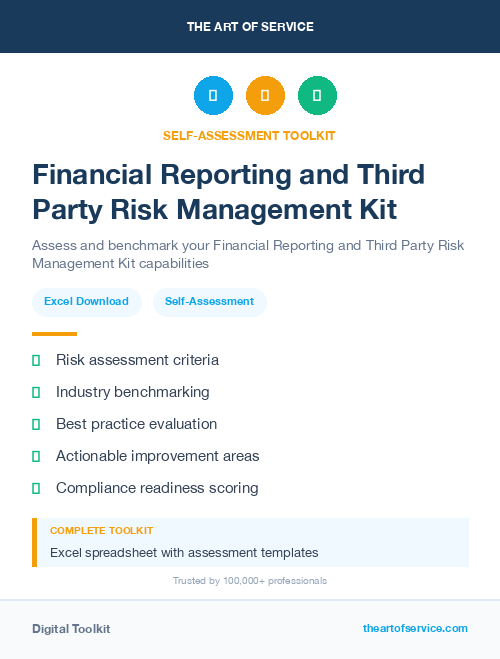 THE ART OF SERVICE

SELF-ASSESSMENT TOOLKIT

Financial Reporting and Third Party Risk Management Kit

Assess and benchmark your Financial Reporting and Third Party Risk Management Kit capabilities

Excel Download

Self-Assessment

Risk assessment criteria

Industry benchmarking

Best practice evaluation

Actionable improvement areas

Compliance readiness scoring

COMPLETE TOOLKIT

Excel spreadsheet with assessment templates

Trusted by 100,000+ professionals

Digital Toolkit

theartofservice.com